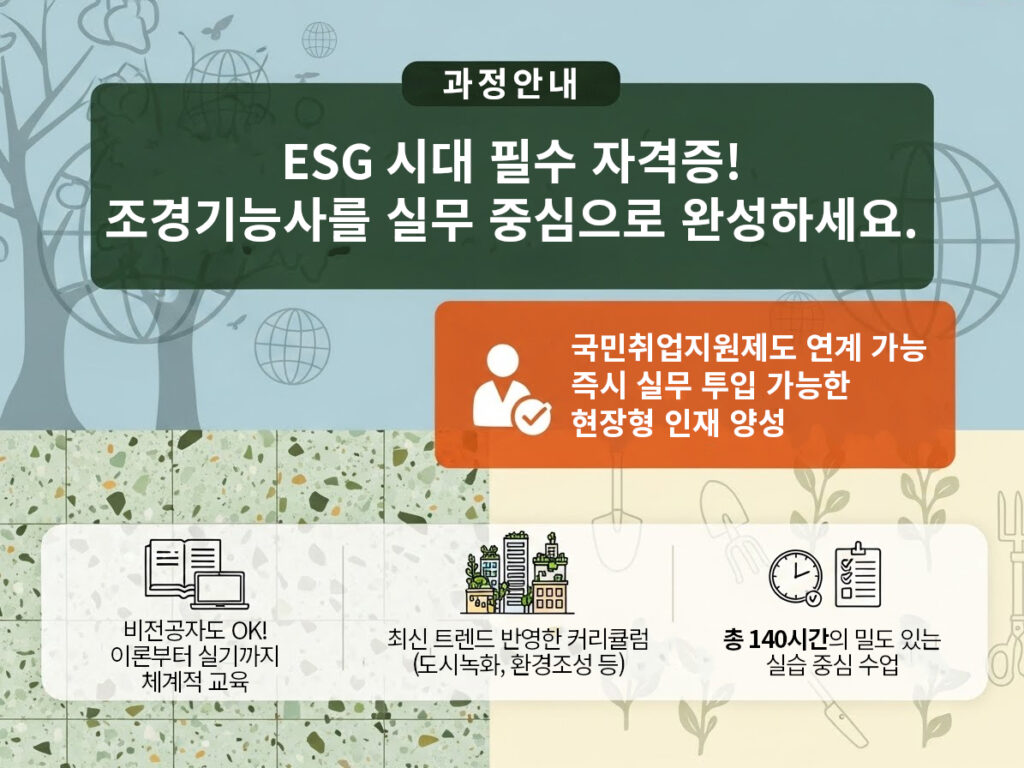 과정안내

ESG 시대 필수 자격증!
조경기능사를 실무 중심으로 완성하세요.

국민취업지원제도 연계 가능
즉시 실무 투입 가능한
현장형 인재 양성

비전공자도 OK!
이론부터 실기까지
체계적 교육

최신 트렌드 반영한 커리큘럼
(도시녹화, 환경조성 등)

총 140시간의 밀도 있는
실습 중심 수업